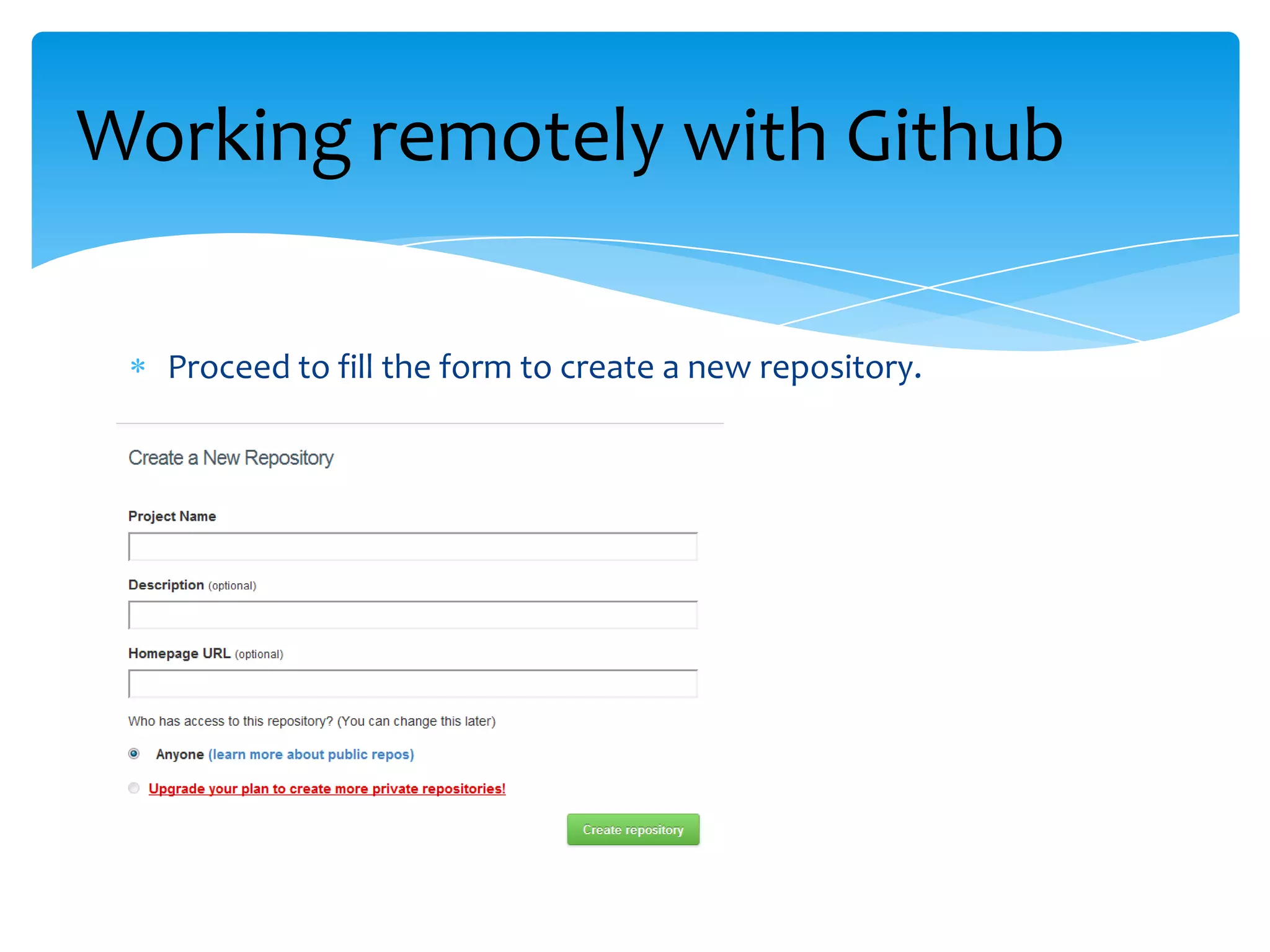 Working remotely with Github

* Proceed to fill the form to create a new repository.

Create a New Repository

Project Name

Description (optional)

Homepage URL (optional)

Who has access to this repository? (You can change this later)

Anyone (learn more about public repos)

Upgrade your plan to create more private repositories!

Create repository